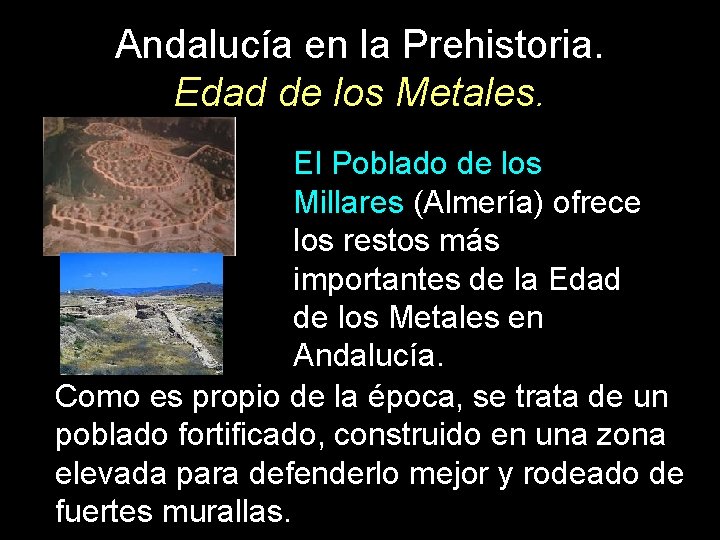 Andalucía en la Prehistoria.
Edad de los Metales.

El Poblado de los Millares (Almería) ofrece los restos más importantes de la Edad de los Metales en Andalucía.

Como es propio de la época, se trata de un poblado fortificado, construido en una zona elevada para defenderlo mejor y rodeado de fuertes murallas.